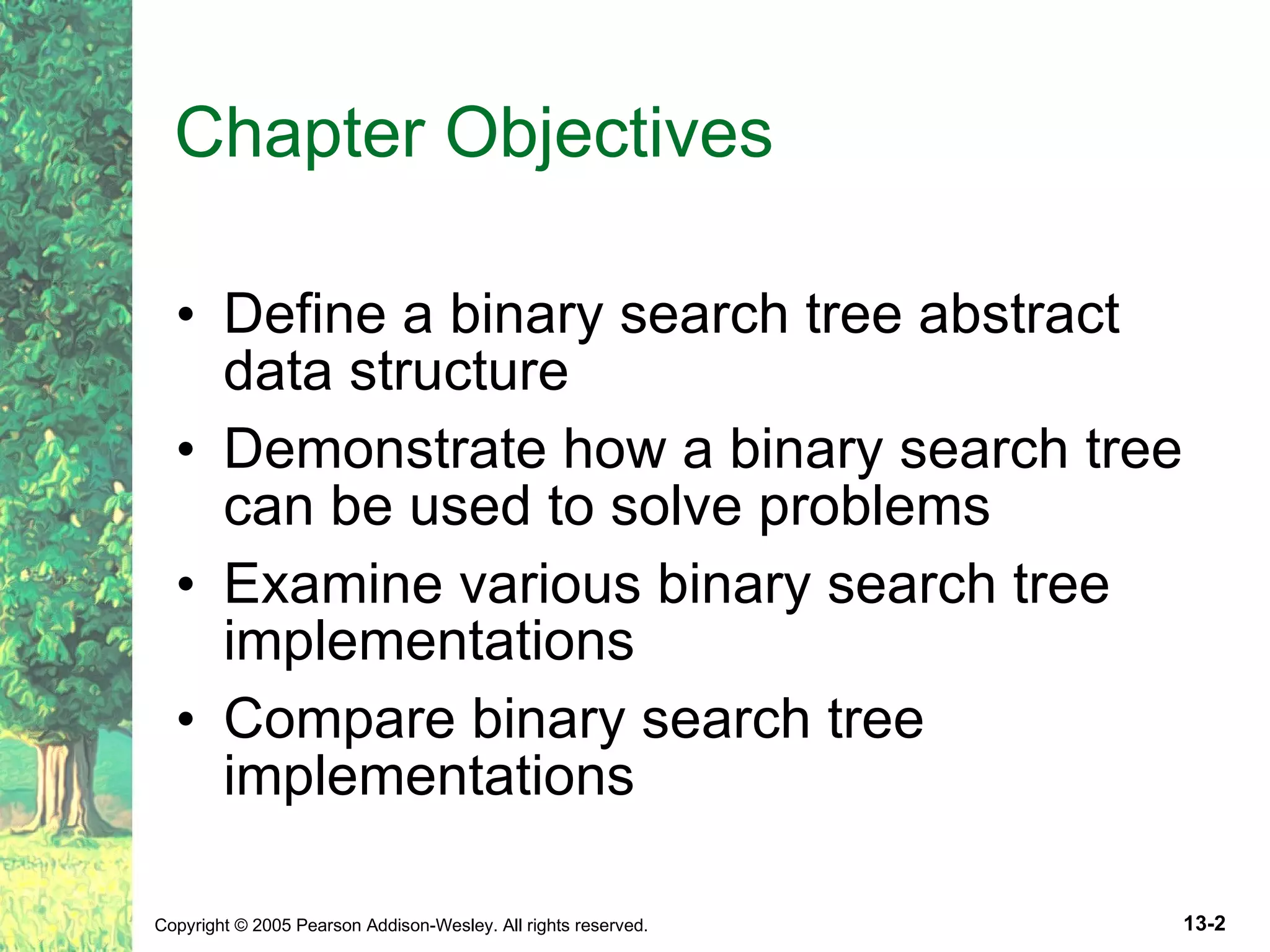 Chapter Objectives

• Define a binary search tree abstract data structure
• Demonstrate how a binary search tree can be used to solve problems
• Examine various binary search tree implementations
• Compare binary search tree implementations

Copyright © 2005 Pearson Addison-Wesley. All rights reserved.

13-2